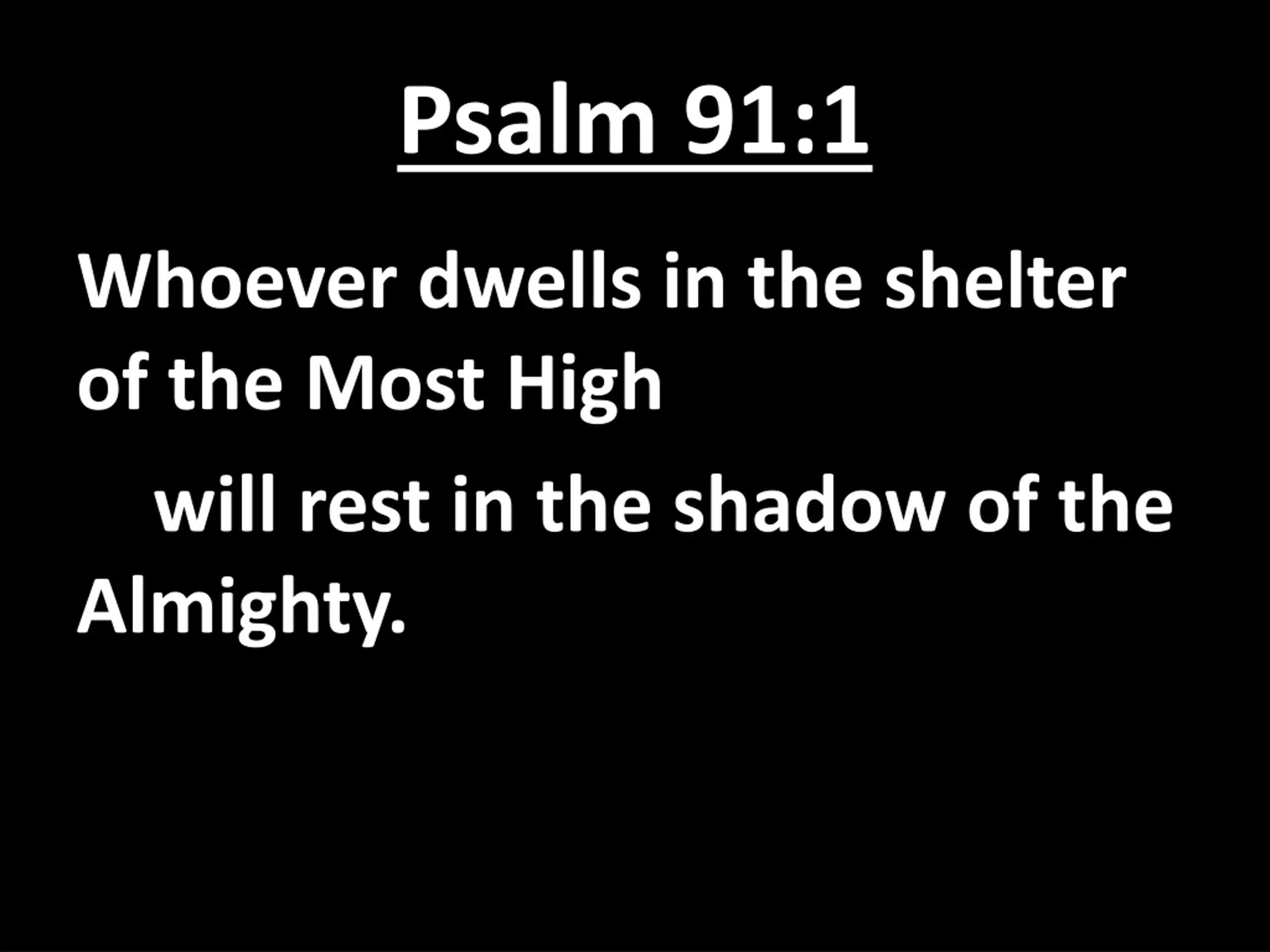 Psalm 91:1

Whoever dwells in the shelter of the Most High

will rest in the shadow of the Almighty.